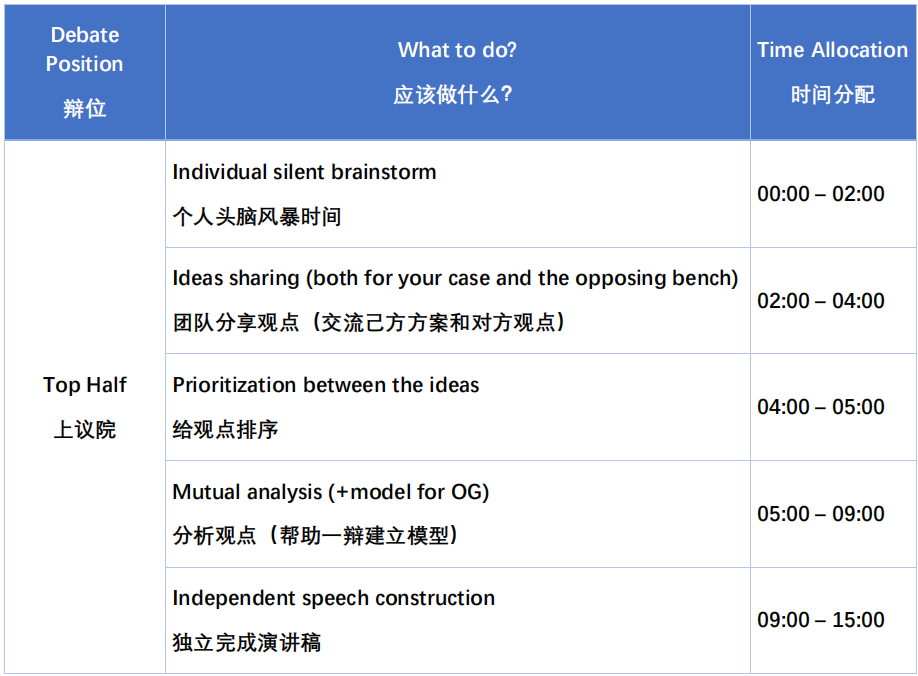 | Debate Position 辩位 | What to do? 应该做什么? | Time Allocation 时间分配 |
|---|---|---|
| Top Half 上议院 | Individual silent brainstorm 个人头脑风暴时间 | 00:00 – 02:00 |
| | Ideas sharing (both for your case and the opposing bench) 团队分享观点（交流己方方案和对方观点） | 02:00 – 04:00 |
| | Prioritization between the ideas 给观点排序 | 04:00 – 05:00 |
| | Mutual analysis (+model for OG) 分析观点（帮助一辩建立模型） | 05:00 – 09:00 |
| | Independent speech construction 独立完成演讲稿 | 09:00 – 15:00 |